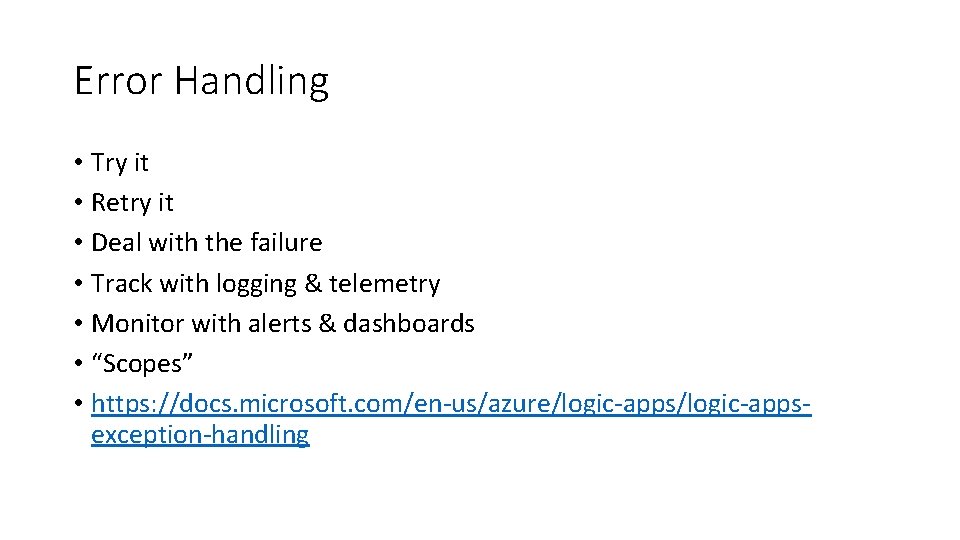 Error Handling

• Try it
• Retry it
• Deal with the failure
• Track with logging & telemetry
• Monitor with alerts & dashboards
• “Scopes”
• https://docs.microsoft.com/en-us/azure/logic-apps/logic-apps-exception-handling